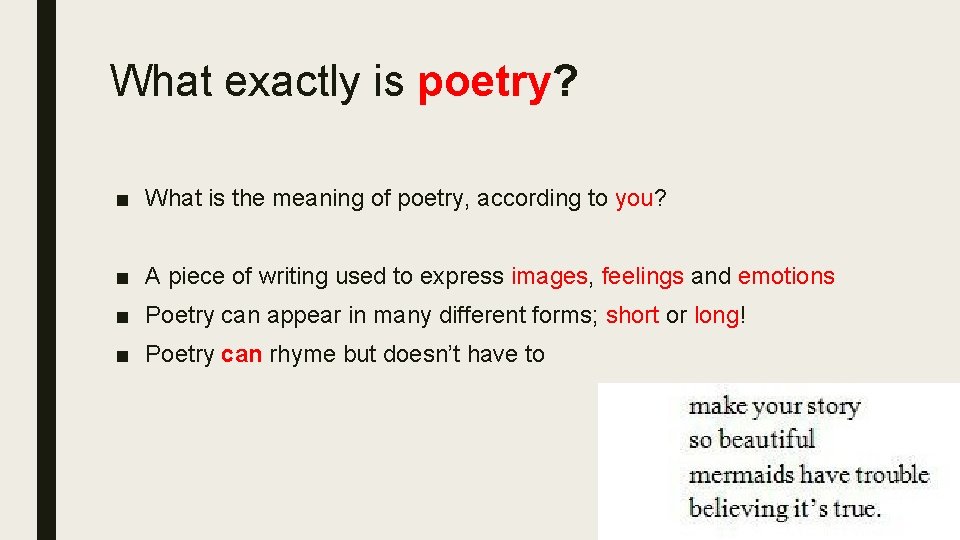 What exactly is poetry?

■ What is the meaning of poetry, according to you?

■ A piece of writing used to express images, feelings and emotions

■ Poetry can appear in many different forms; short or long!

■ Poetry can rhyme but doesn't have to

make your story
so beautiful
mermaids have trouble
believing it's true.